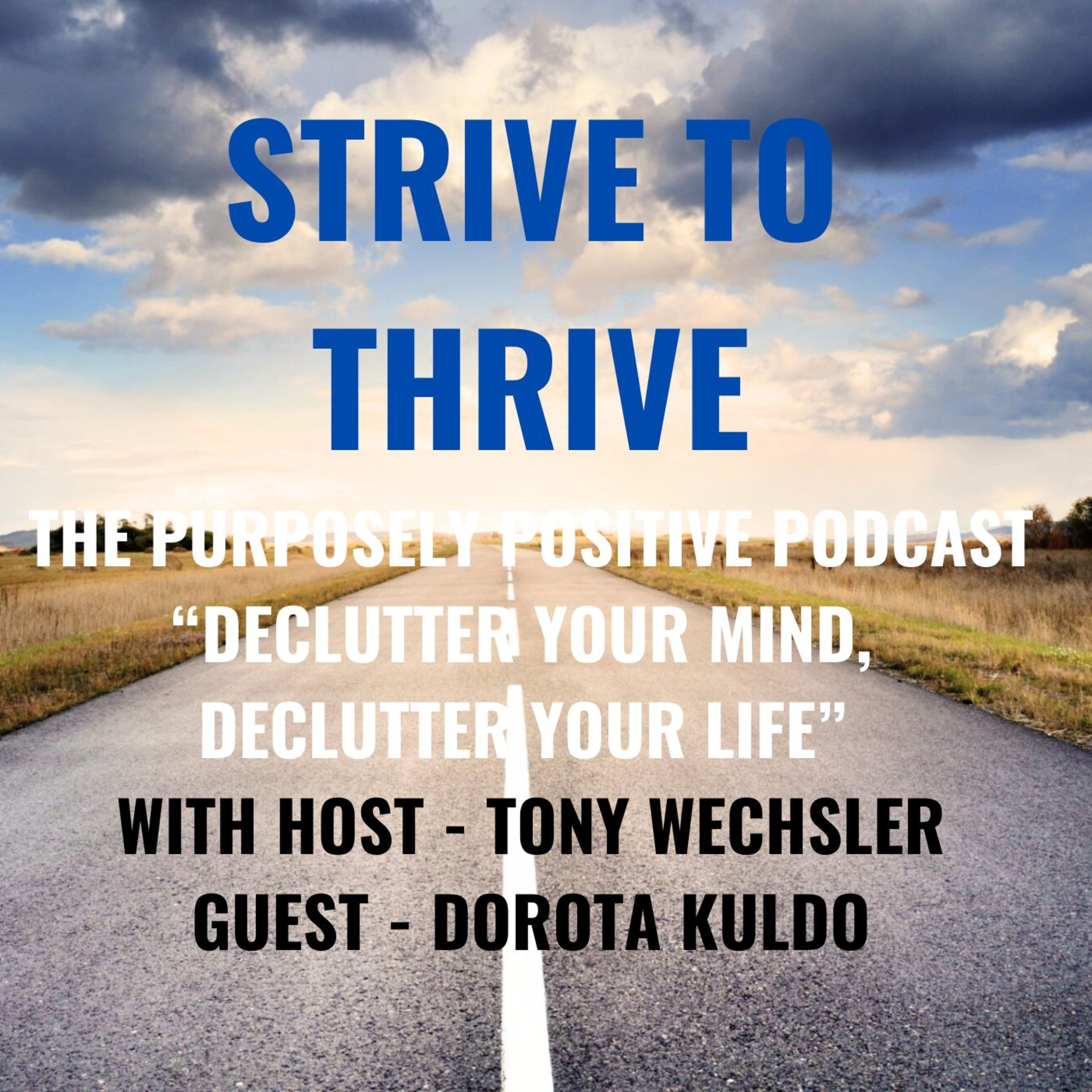 STRIVE TO THRIVE

THE PURPOSELY POSITIVE PODCAST

“DECLUTTER YOUR MIND, DECLUTTER YOUR LIFE”

WITH HOST - TONY WECHSLER
GUEST - DOROTA KULDO